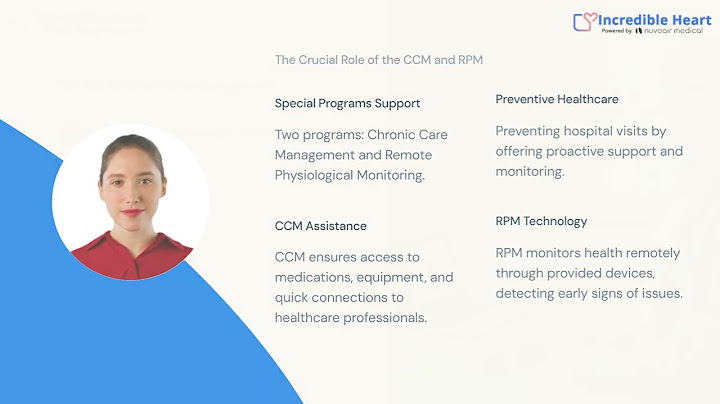 Incredible Heart
Powered by nuvoair medical

The Crucial Role of the CCM and RPM

Special Programs Support

Two programs: Chronic Care Management and Remote Physiological Monitoring.

CCM Assistance

CCM ensures access to medications, equipment, and quick connections to healthcare professionals.

Preventive Healthcare

Preventing hospital visits by offering proactive support and monitoring.

RPM Technology

RPM monitors health remotely through provided devices, detecting early signs of issues.